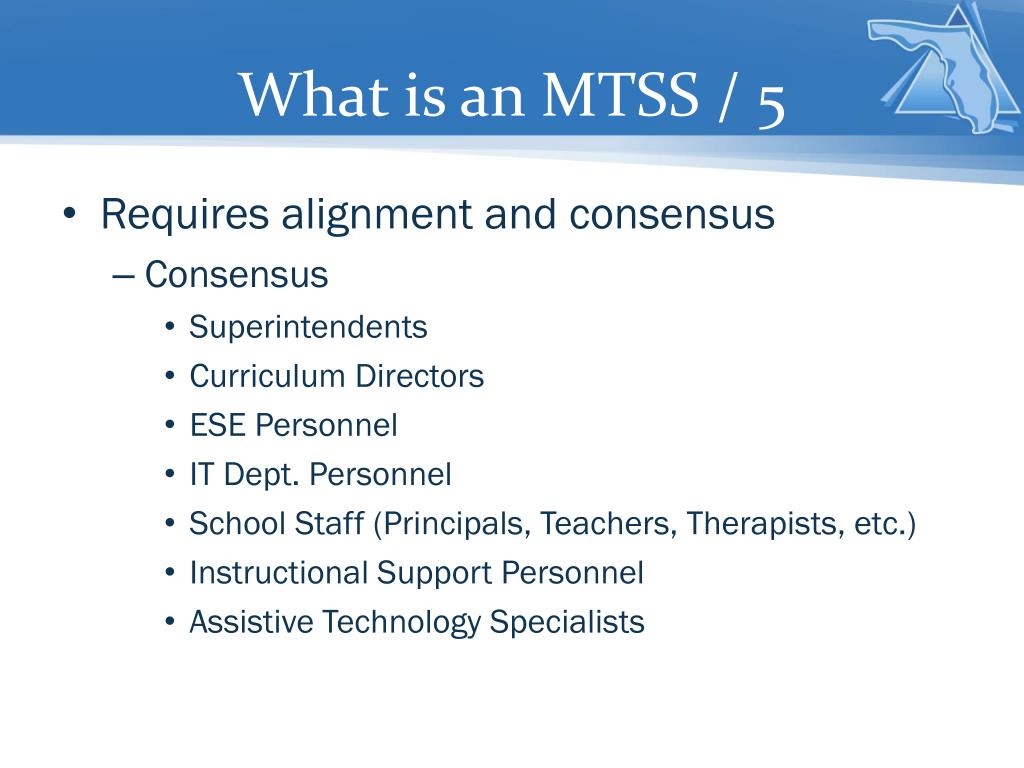 What is an MTSS / 5

• Requires alignment and consensus
– Consensus
• Superintendents
• Curriculum Directors
• ESE Personnel
• IT Dept. Personnel
• School Staff (Principals, Teachers, Therapists, etc.)
• Instructional Support Personnel
• Assistive Technology Specialists